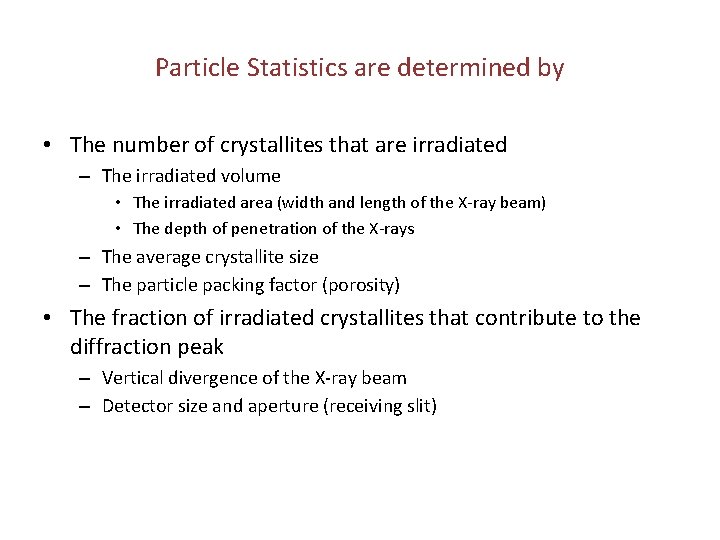 Particle Statistics are determined by

• The number of crystallites that are irradiated
– The irradiated volume
• The irradiated area (width and length of the X-ray beam)
• The depth of penetration of the X-rays
– The average crystallite size
– The particle packing factor (porosity)
• The fraction of irradiated crystallites that contribute to the diffraction peak
– Vertical divergence of the X-ray beam
– Detector size and aperture (receiving slit)